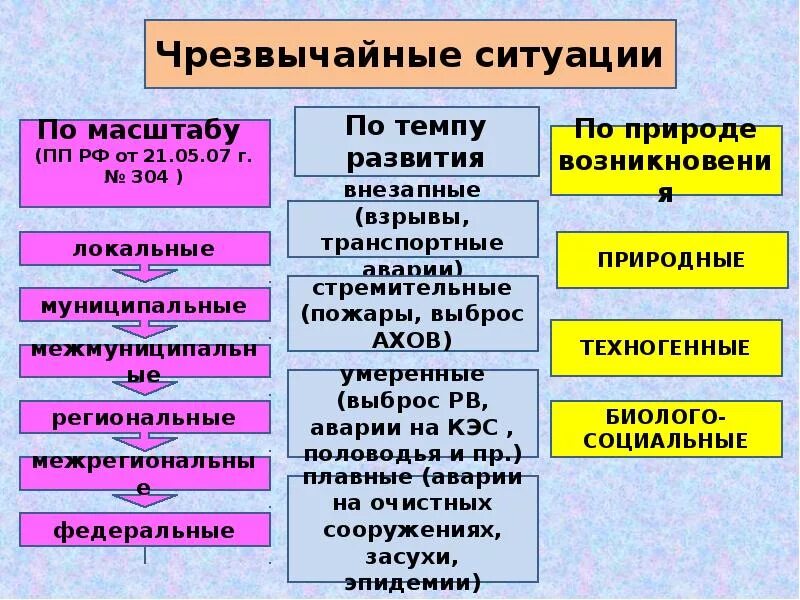 Чрезвычайные ситуации

По масштабу
(ПП РФ от 21.05.07 г. № 304 )

локальные

муниципальные

межмуниципальные

региональные

межрегиональные

федеральные

По темпу развития

внезапные (взрывы, транспортные аварии)

стремительные (пожары, выброс АХОВ)

умеренные (выброс РВ, аварии на КЭС , половодья и пр.)

плавные (аварии на очистных сооружениях, засухи, эпидемии)

По природе возникновения

ПРИРОДНЫЕ

ТЕХНОГЕННЫЕ

БИОЛОГО-СОЦИАЛЬНЫЕ